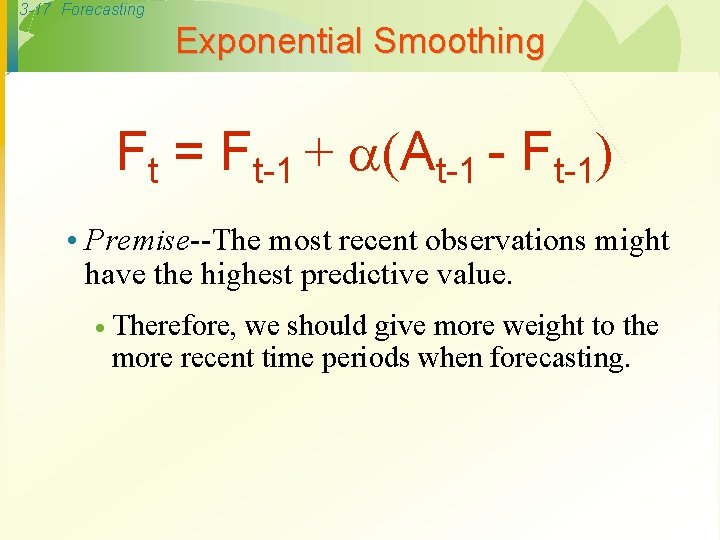 3-17 Forecasting

Exponential Smoothing

$F_t = F_{t-1} + \alpha(A_{t-1} - F_{t-1})$

• Premise--The most recent observations might have the highest predictive value.

• Therefore, we should give more weight to the more recent time periods when forecasting.